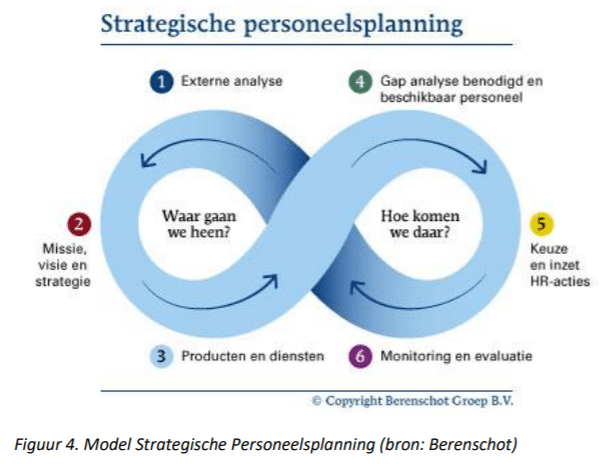 Strategische personeelsplanning

1 Externe analyse

4 Gap analyse benodigd en beschikbaar personeel

2 Missie, visie en strategie

Waar gaan we heen?

Hoe komen we daar?

5 Keuze en inzet HR-acties

3 Producten en diensten

6 Monitoring en evaluatie

© Copyright Berenschot Groep B.V.

Figuur 4. Model Strategische Personeelsplanning (bron: Berenschot)